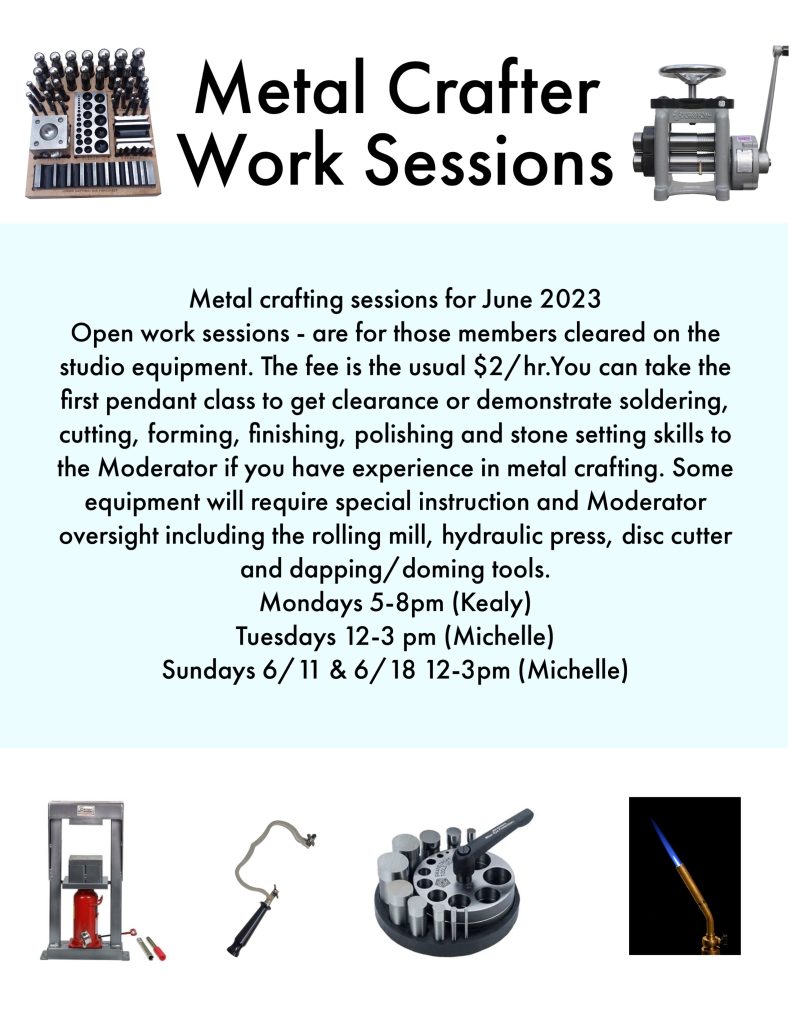 Metal Crafter Work Sessions

Metal crafting sessions for June 2023
Open work sessions - are for those members cleared on the studio equipment. The fee is the usual \$2/hr.You can take the first pendant class to get clearance or demonstrate soldering, cutting, forming, finishing, polishing and stone setting skills to the Moderator if you have experience in metal crafting. Some equipment will require special instruction and Moderator oversight including the rolling mill, hydraulic press, disc cutter and dapping/doming tools.
Mondays 5-8pm (Kealy)
Tuesdays 12-3 pm (Michelle)
Sundays 6/11 & 6/18 12-3pm (Michelle)